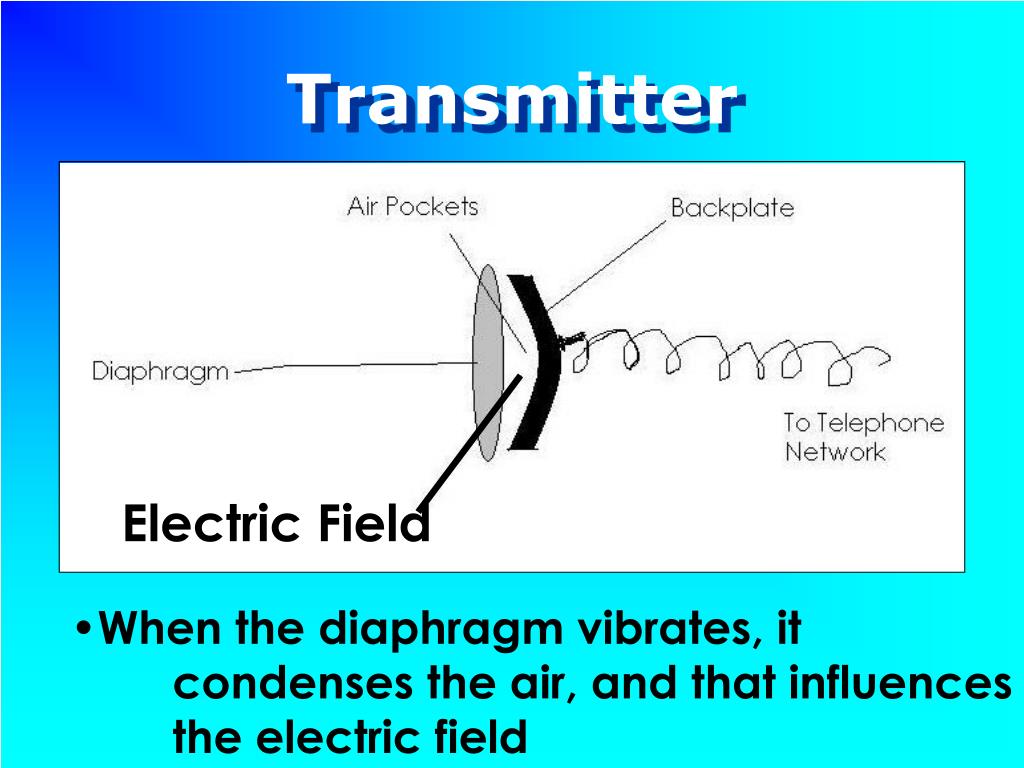 Transmitter

Air Pockets

Backplate

Diaphragm

To Telephone Network

Electric Field

•When the diaphragm vibrates, it condenses the air, and that influences the electric field